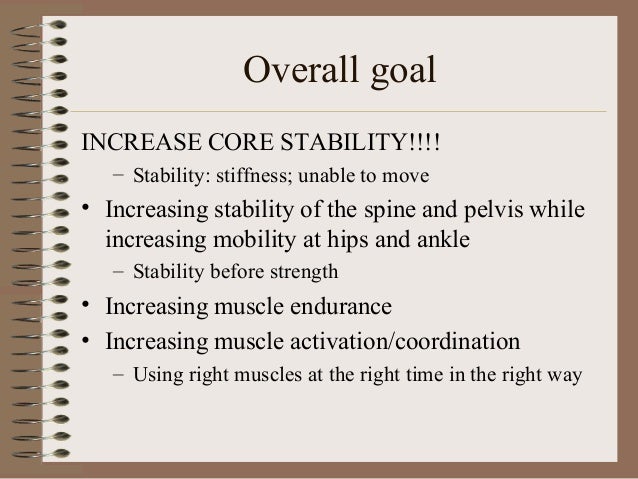 Overall goal

INCREASE CORE STABILITY!!!!

– Stability: stiffness; unable to move

• Increasing stability of the spine and pelvis while increasing mobility at hips and ankle

– Stability before strength

• Increasing muscle endurance

• Increasing muscle activation/coordination

– Using right muscles at the right time in the right way